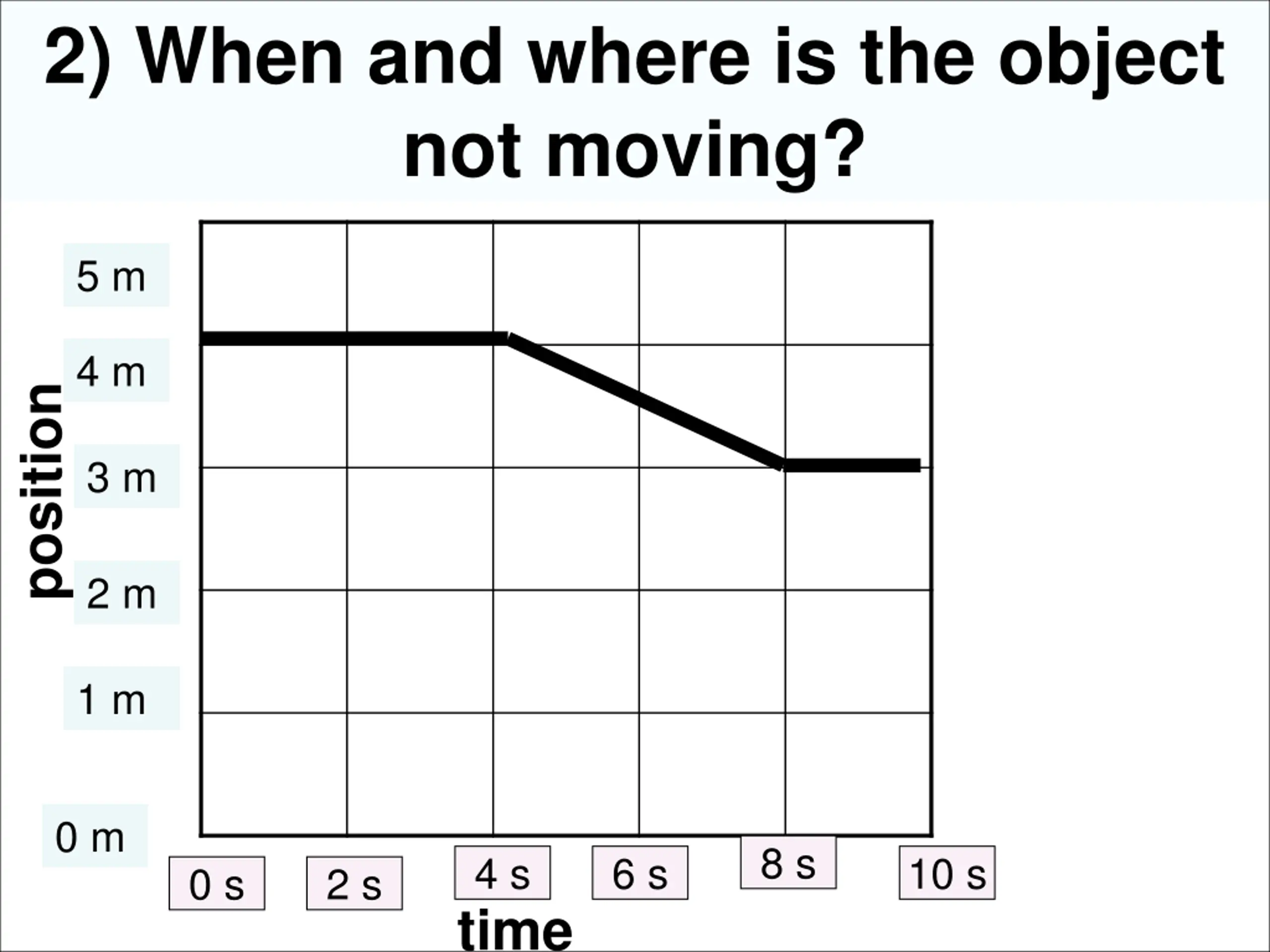 2) When and where is the object not moving?

5 m
4 m
3 m
2 m
1 m
0 m

position

0 s
2 s
4 s
6 s
8 s
10 s

time